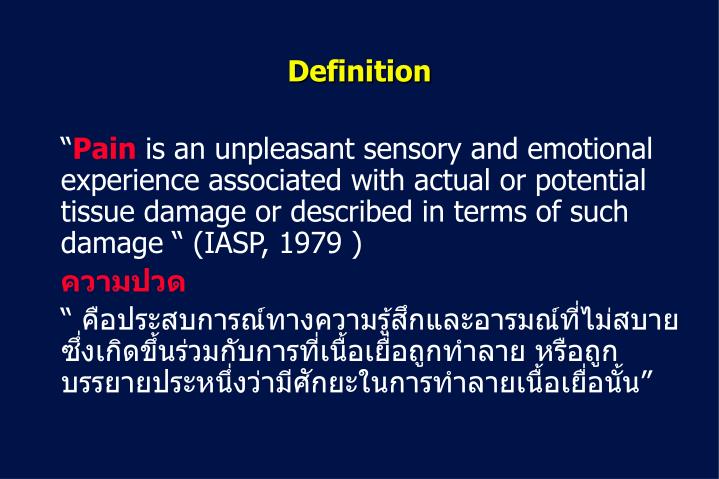 Definition

“Pain is an unpleasant sensory and emotional experience associated with actual or potential tissue damage or described in terms of such damage “ (IASP, 1979 )

ความปวด

“ คือประสบการณ์ทางความรู้สึกและอารมณ์ที่ไม่สบาย ซึ่งเกิดขึ้นร่วมกับการที่เนื้อเยื่อถูกทำลาย หรือถูกบรรยายประหนึ่งว่ามีศักยะในการทำลายเนื้อเยื่อนั้น”